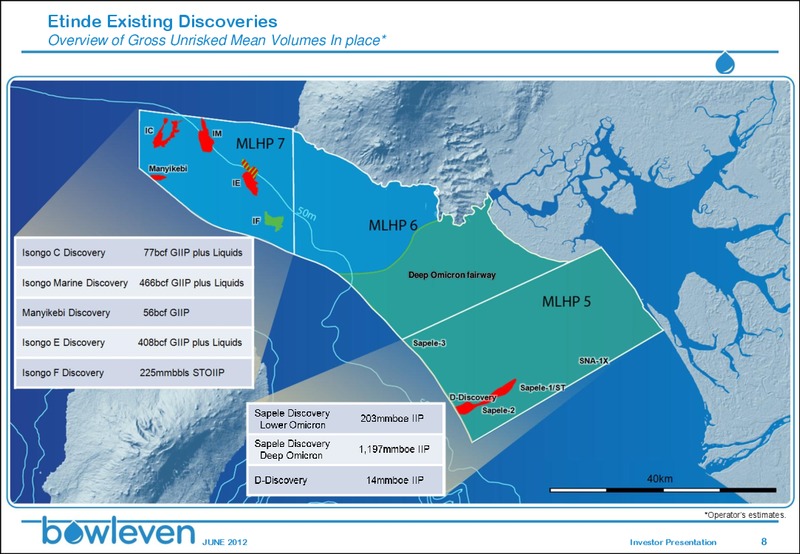 Etinde Existing Discoveries
Overview of Gross Unrisked Mean Volumes In place*

IC
IM
MLHP 7
Manyikebi
IE
IF
50m
MLHP 6
Deep Omicron fairway
MLHP 5
Sapele-3
SNA-1X
D-Discovery
Sapele-1/ST
Sapele-2

| Isongo C Discovery | 77bcf GIIP plus Liquids |
|---|---|
| Isongo Marine Discovery | 466bcf GIIP plus Liquids |
| Manyikebi Discovery | 56bcf GIIP |
| Isongo E Discovery | 408bcf GIIP plus Liquids |
| Isongo F Discovery | 225mmbbls STOIIP |

| Sapele Discovery Lower Omicron | 203mmboe IIP |
|---|---|
| Sapele Discovery Deep Omicron | 1,197mmboe IIP |
| D-Discovery | 14mmboe IIP |

40km

*Operator's estimates.

bowleven JUNE 2012 Investor Presentation 8